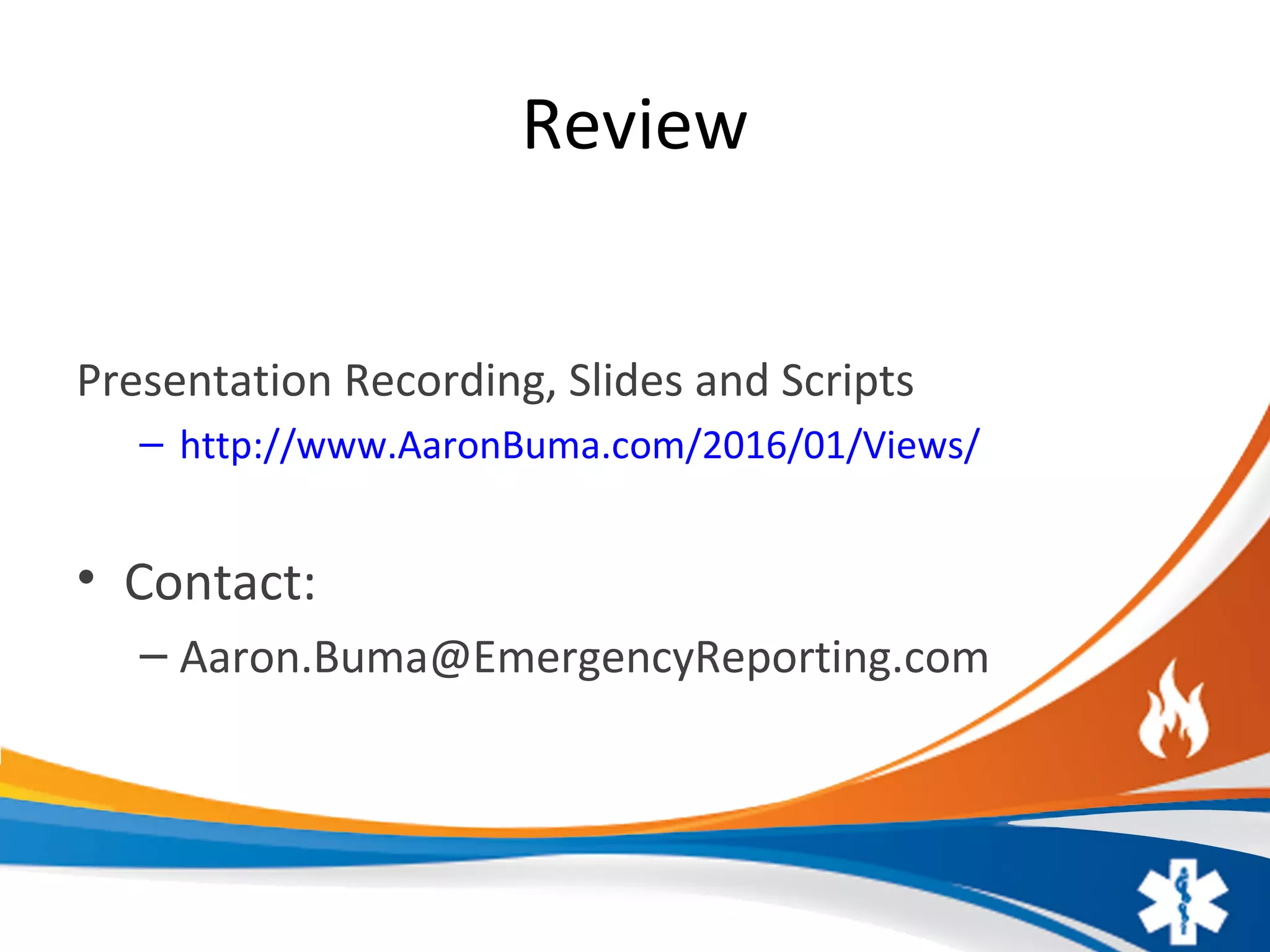 Review

Presentation Recording, Slides and Scripts

– http://www.AaronBuma.com/2016/01/Views/

• Contact:

– Aaron.Buma@EmergencyReporting.com